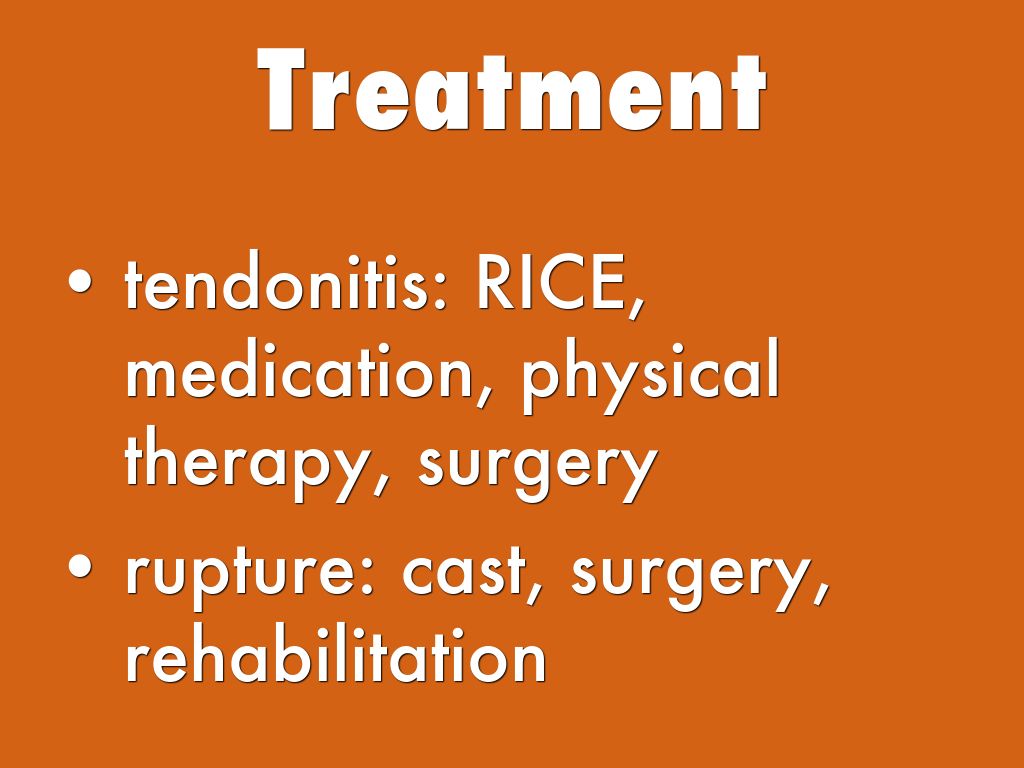 Treatment

• tendonitis: RICE, medication, physical therapy, surgery

• rupture: cast, surgery, rehabilitation